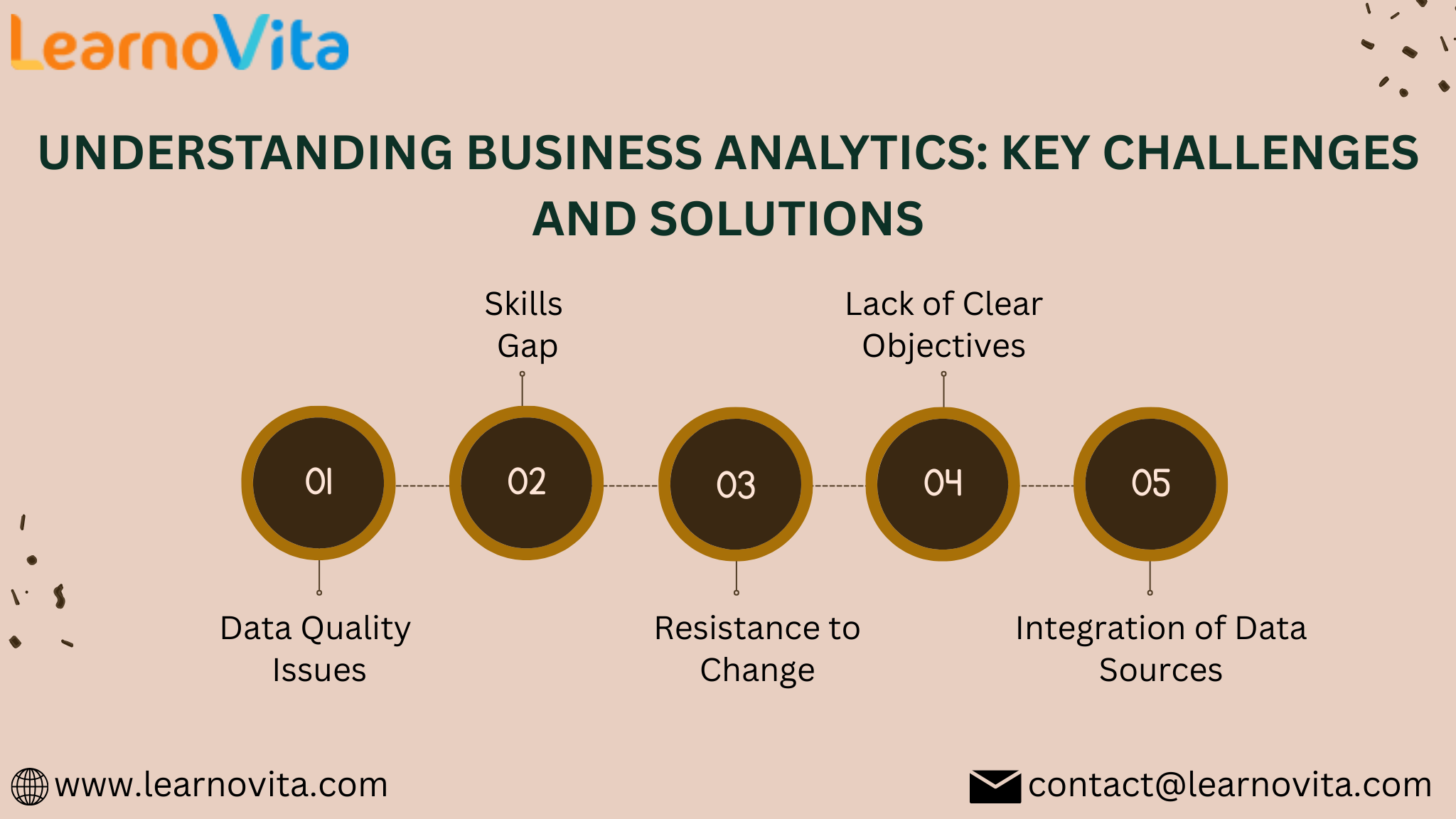 LearnoVita

UNDERSTANDING BUSINESS ANALYTICS: KEY CHALLENGES AND SOLUTIONS

01

Data Quality Issues

02

Skills Gap

03

Resistance to Change

04

Lack of Clear Objectives

05

Integration of Data Sources

www.learnovita.com

contact@learnovita.com